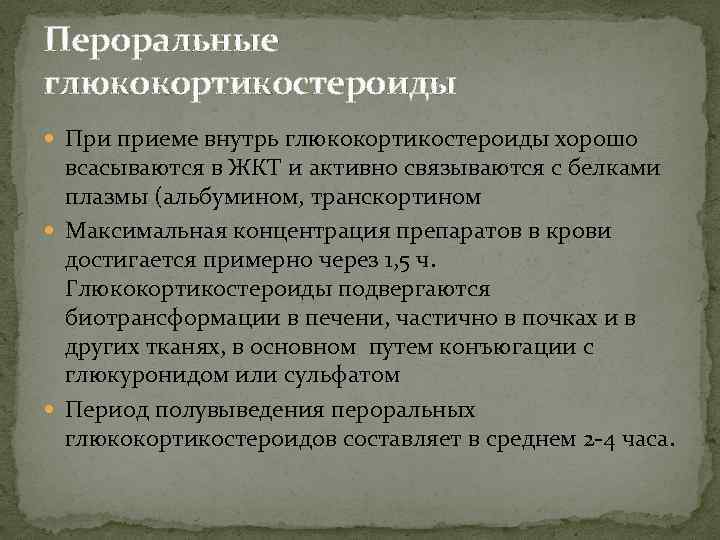 Пероральные глюкокортикостероиды

При приеме внутрь глюкокортикостероиды хорошо всасываются в ЖКТ и активно связываются с белками плазмы (альбумином, транскортином

Максимальная концентрация препаратов в крови достигается примерно через 1,5 ч. Глюкокортикостероиды подвергаются биотрансформации в печени, частично в почках и в других тканях, в основном путем конъюгации с глюкуронидом или сульфатом

Период полувыведения пероральных глюкокортикостероидов составляет в среднем 2-4 часа.